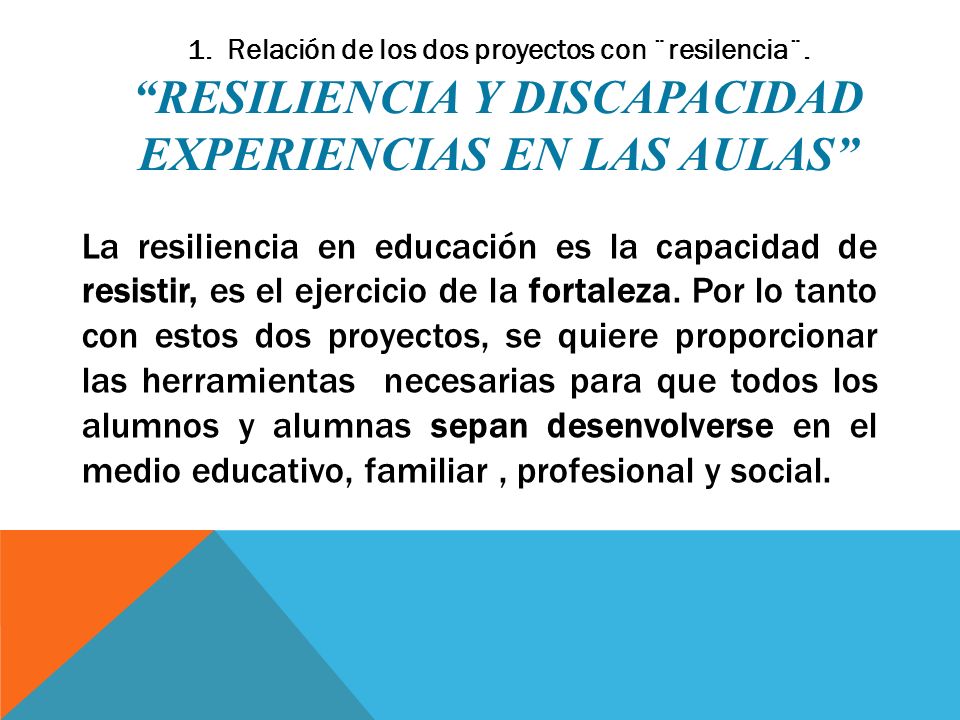 1. Relación de los dos proyectos con ¨resilencia¨.

“RESILIENCIA Y DISCAPACIDAD EXPERIENCIAS EN LAS AULAS”

La resiliencia en educación es la capacidad de resistir, es el ejercicio de la fortaleza. Por lo tanto con estos dos proyectos, se quiere proporcionar las herramientas necesarias para que todos los alumnos y alumnas sepan desenvolverse en el medio educativo, familiar , profesional y social.